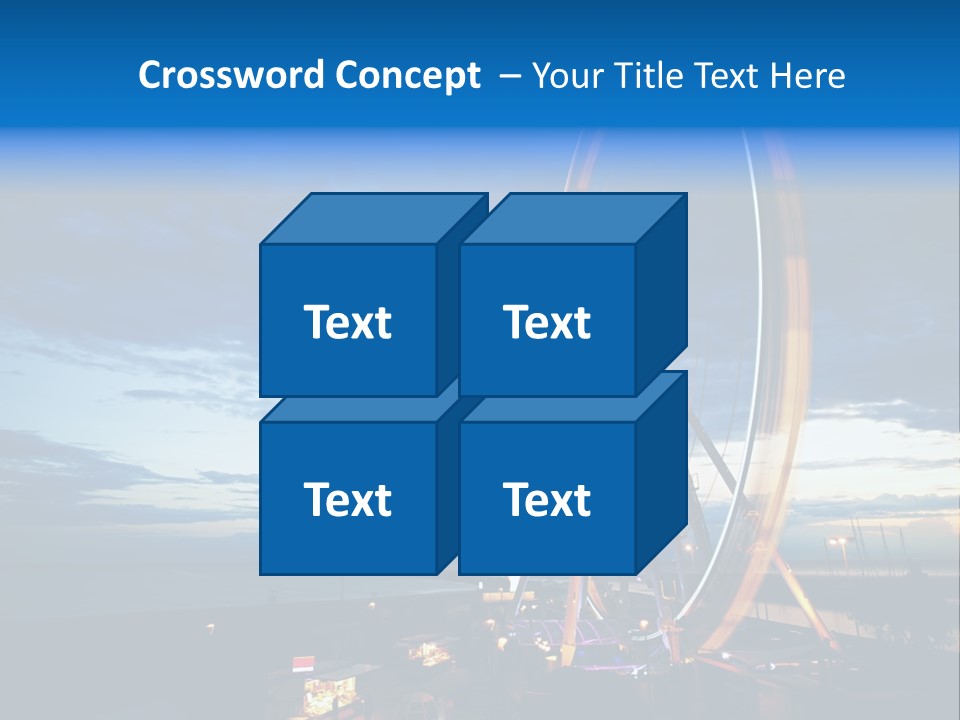 Crossword Concept – Your Title Text Here

Text

Text

Text

Text